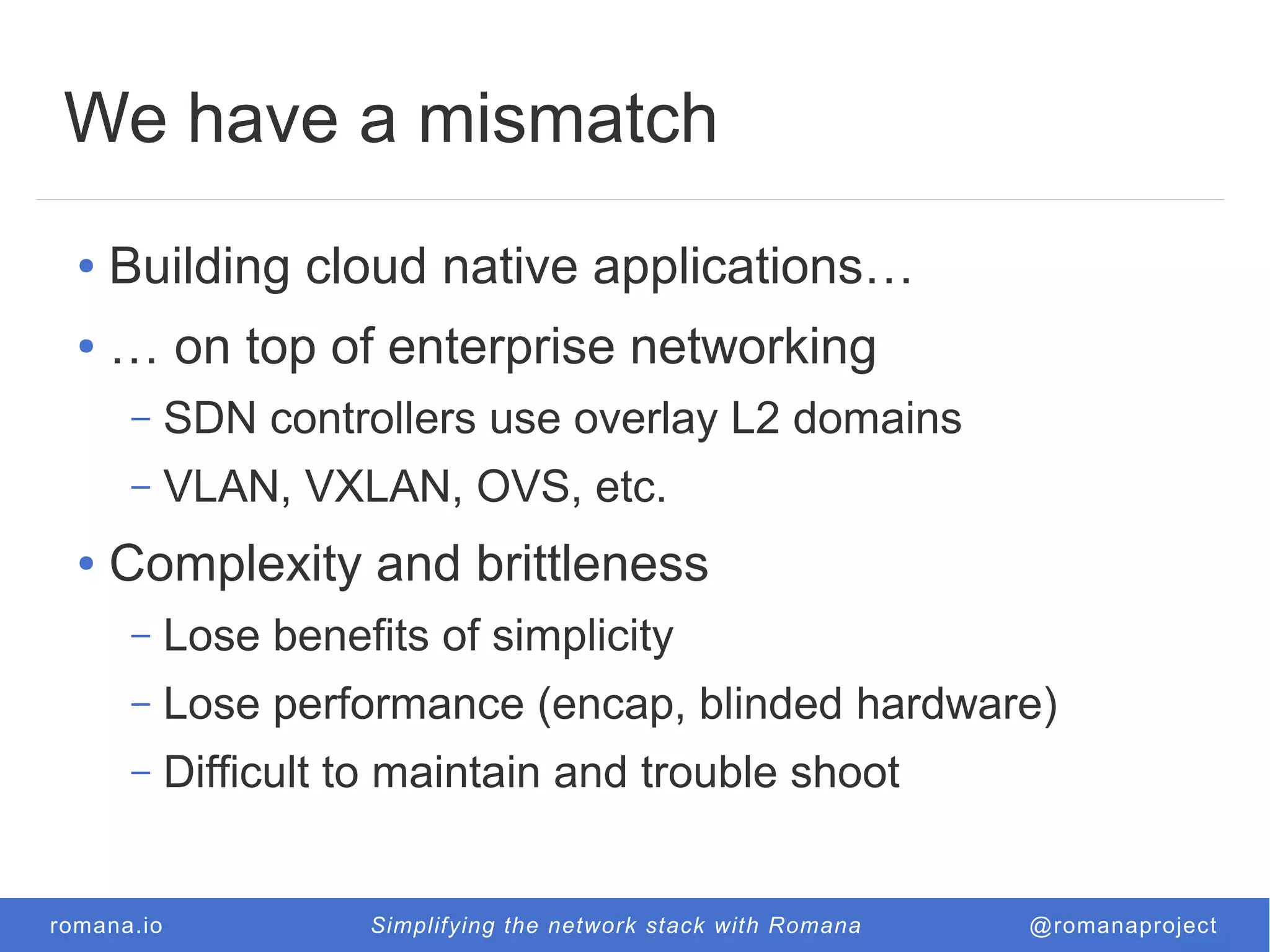 We have a mismatch

• Building cloud native applications…
• … on top of enterprise networking
 – SDN controllers use overlay L2 domains
 – VLAN, VXLAN, OVS, etc.
• Complexity and brittleness
 – Lose benefits of simplicity
 – Lose performance (encap, blinded hardware)
 – Difficult to maintain and trouble shoot

romana.io Simplifying the network stack with Romana @romanaproject